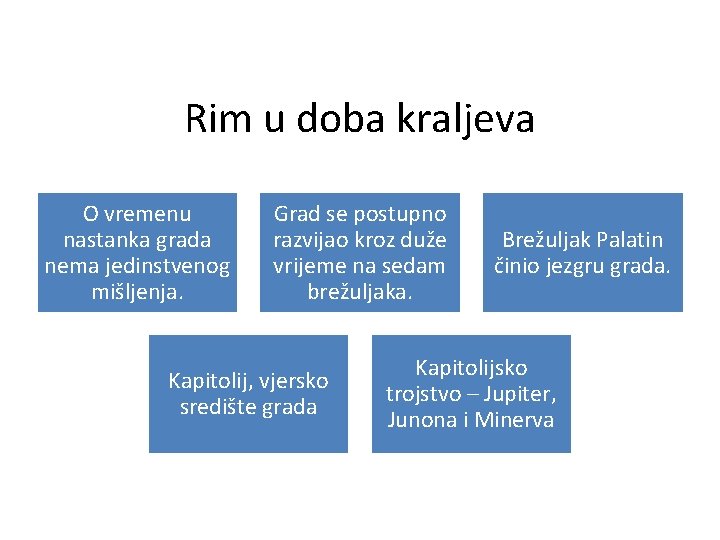 Rim u doba kraljeva

O vremenu nastanka grada nema jedinstvenog mišljenja.

Grad se postupno razvijao kroz duže vrijeme na sedam brežuljaka.

Brežuljak Palatin činio jezgru grada.

Kapitolij, vjersko središte grada

Kapitolijsko trojstvo – Jupiter, Junona i Minerva